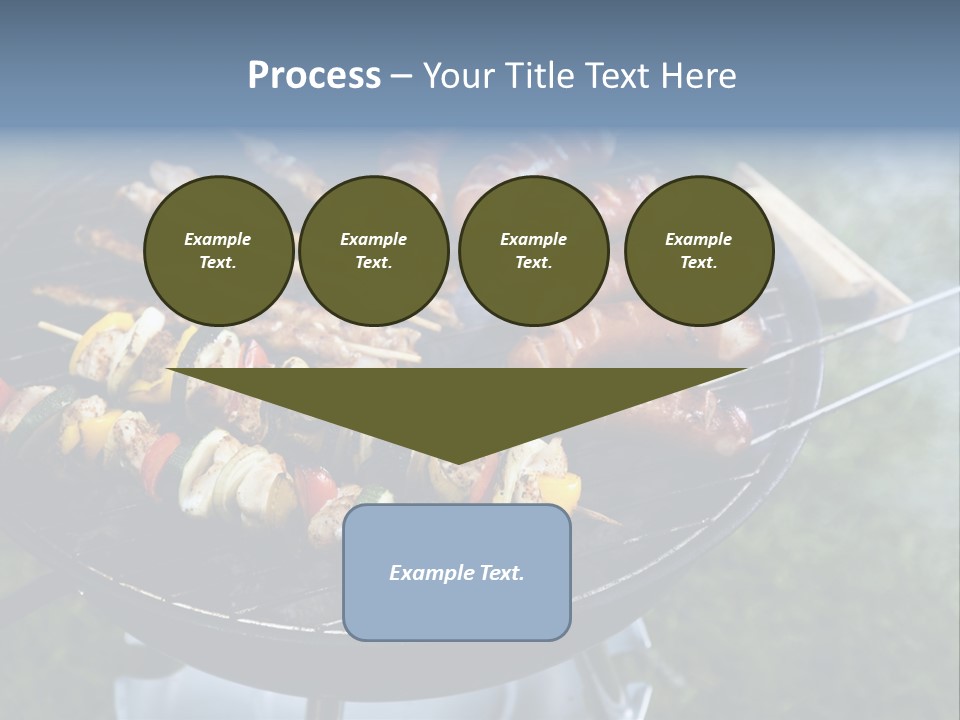 Process – Your Title Text Here

Example Text.

Example Text.

Example Text.

Example Text.

Example Text.